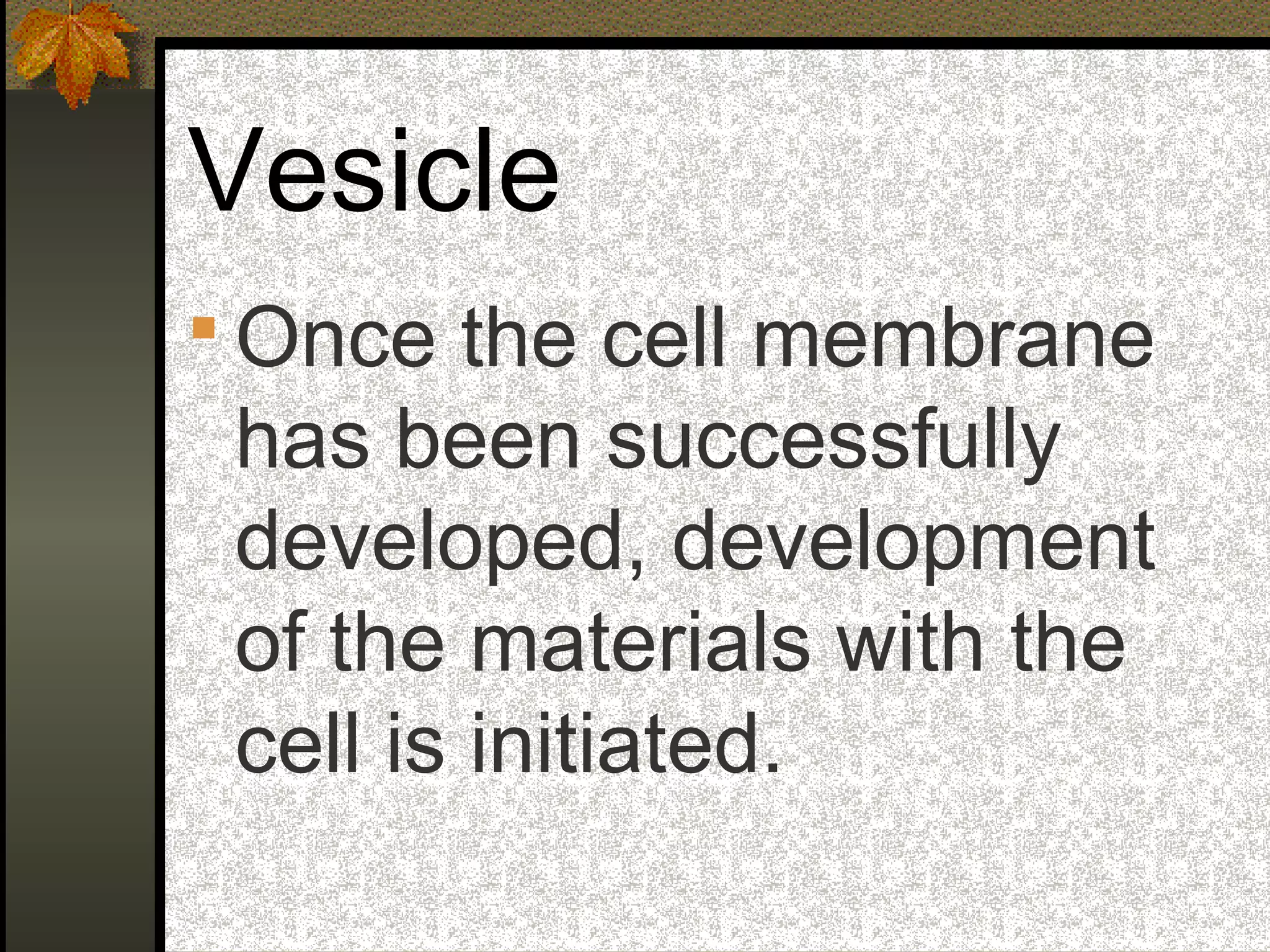 Vesicle

Once the cell membrane has been successfully developed, development of the materials with the cell is initiated.